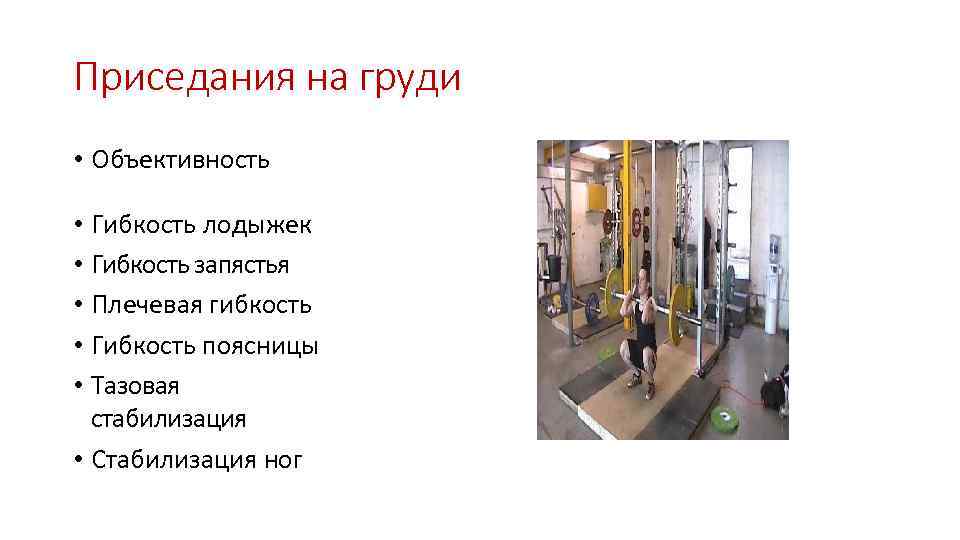 Приседания на груди

• Объективность

• Гибкость лодыжек
• Гибкость запястья
• Плечевая гибкость
• Гибкость поясницы
• Тазовая стабилизация
• Стабилизация ног